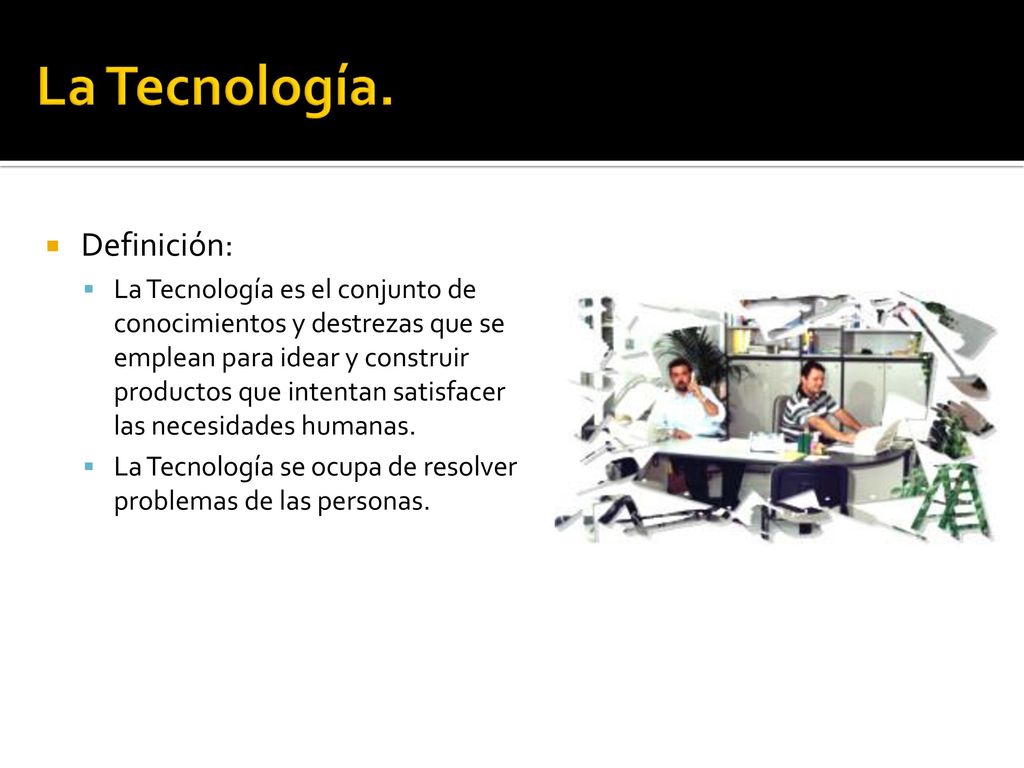 La Tecnología.

Definición:

La Tecnología es el conjunto de conocimientos y destrezas que se emplean para idear y construir productos que intentan satisfacer las necesidades humanas.

La Tecnología se ocupa de resolver problemas de las personas.